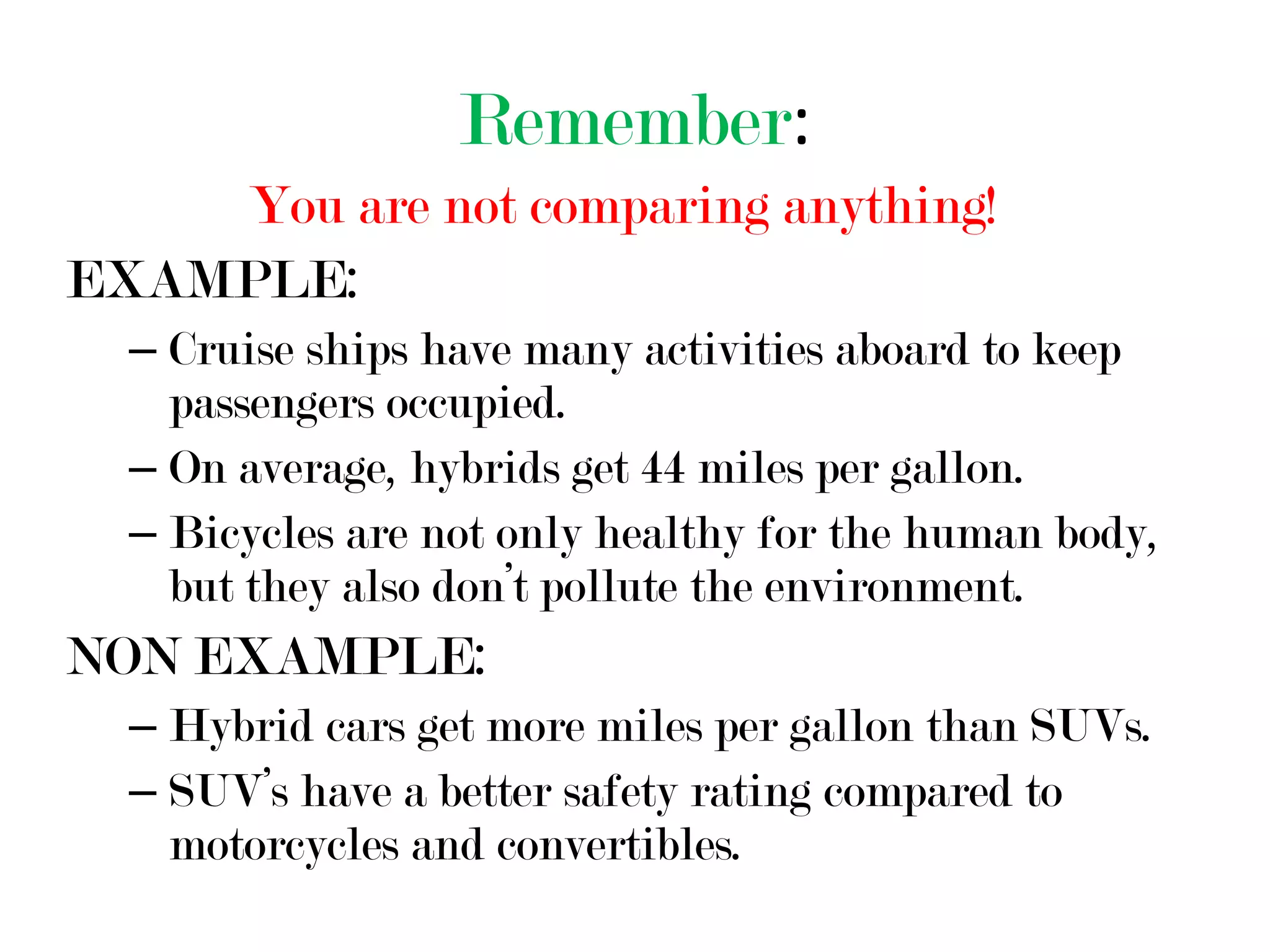 Remember:

You are not comparing anything!

EXAMPLE:

– Cruise ships have many activities aboard to keep passengers occupied.

– On average, hybrids get 44 miles per gallon.

– Bicycles are not only healthy for the human body, but they also don't pollute the environment.

NON EXAMPLE:

– Hybrid cars get more miles per gallon than SUVs.

– SUV's have a better safety rating compared to motorcycles and convertibles.